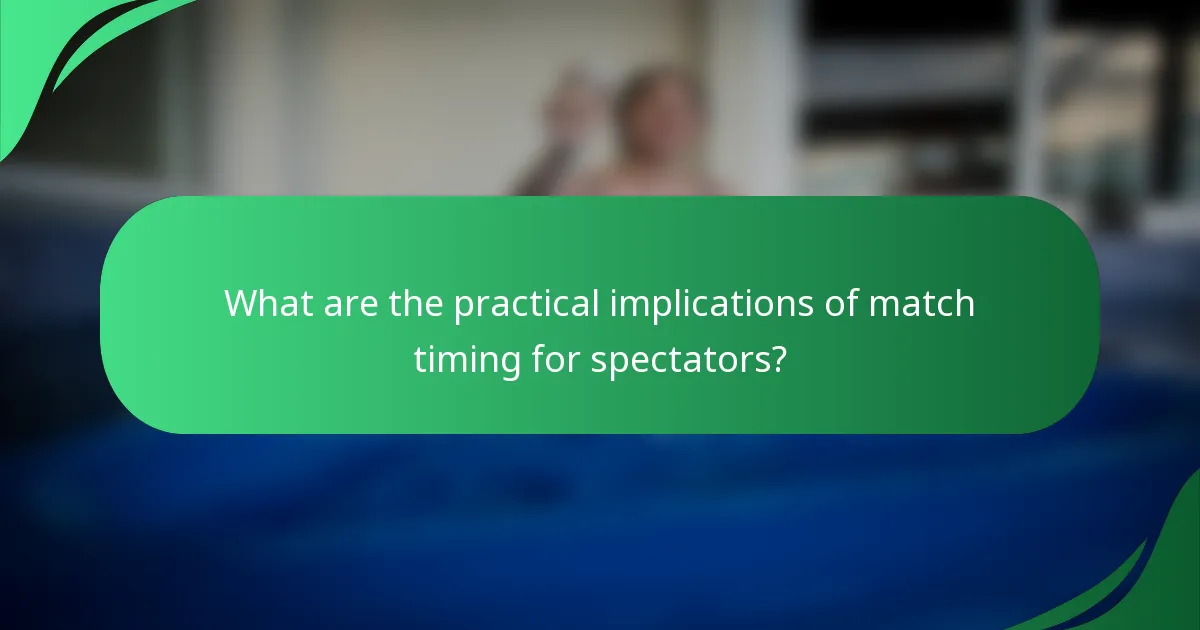 What are the practical implications of match timing for spectators?